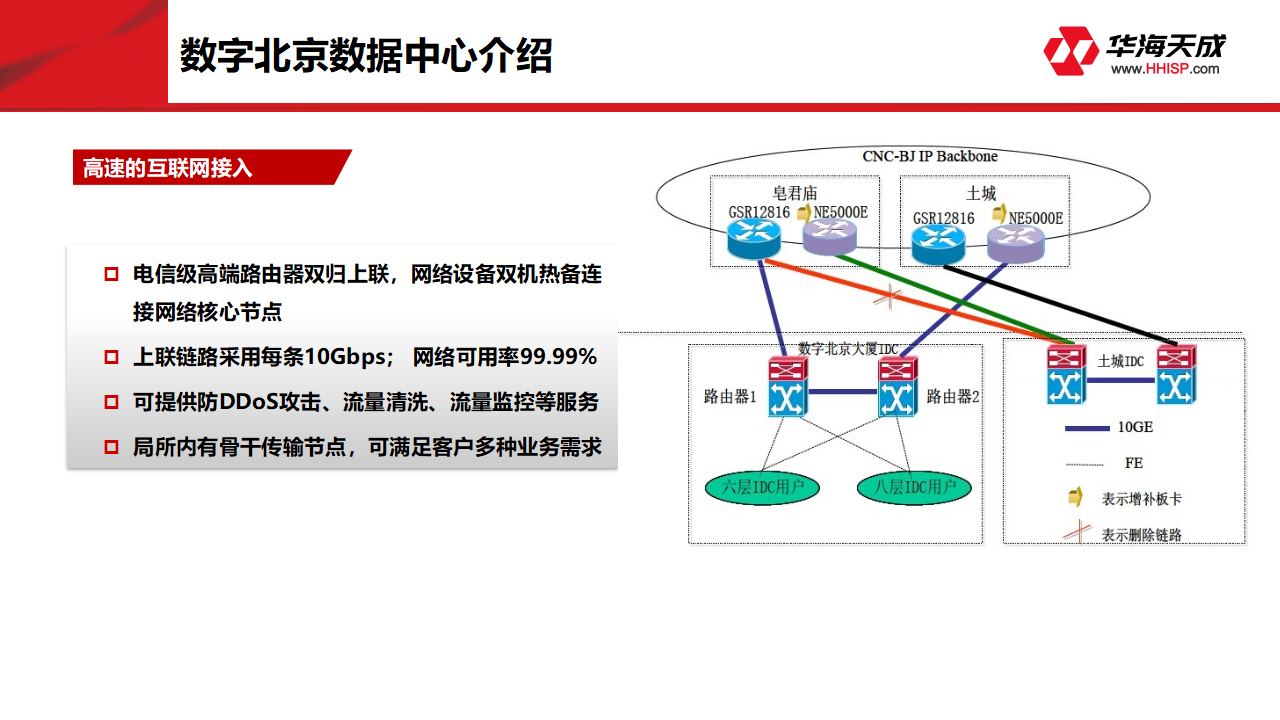 数字北京数据中心介绍

华海天成
www.HHISP.com

高速的互联网接入

电信级高端路由器双归上联，网络设备双机热备连接网络核心节点

上联链路采用每条10Gbps； 网络可用率99.99%

可提供防DDoS攻击、流量清洗、流量监控等服务

局所内有骨干传输节点，可满足客户多种业务需求

CNC-BJ IP Backbone

皂君庙
GSR12816 NE5000E

土城
GSR12816 NE5000E

数字北京大厦IDC

路由器1

路由器2

六层IDC用户

八层IDC用户

土城IDC

10GE

FE

表示增补板卡

表示删除链路